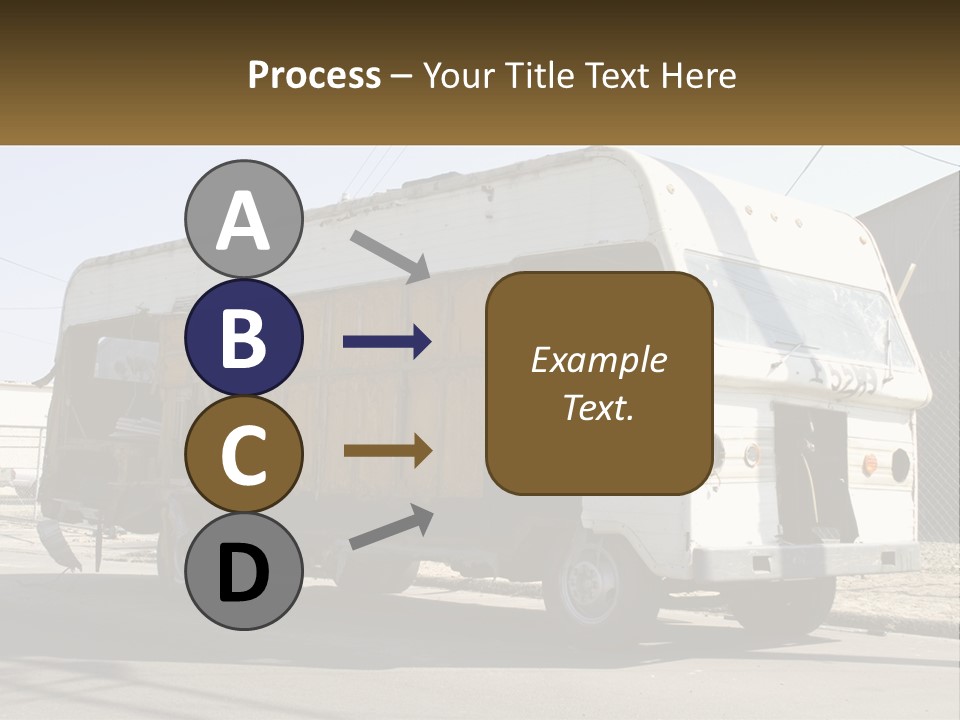 Process – Your Title Text Here

A

B

C

D

Example Text.